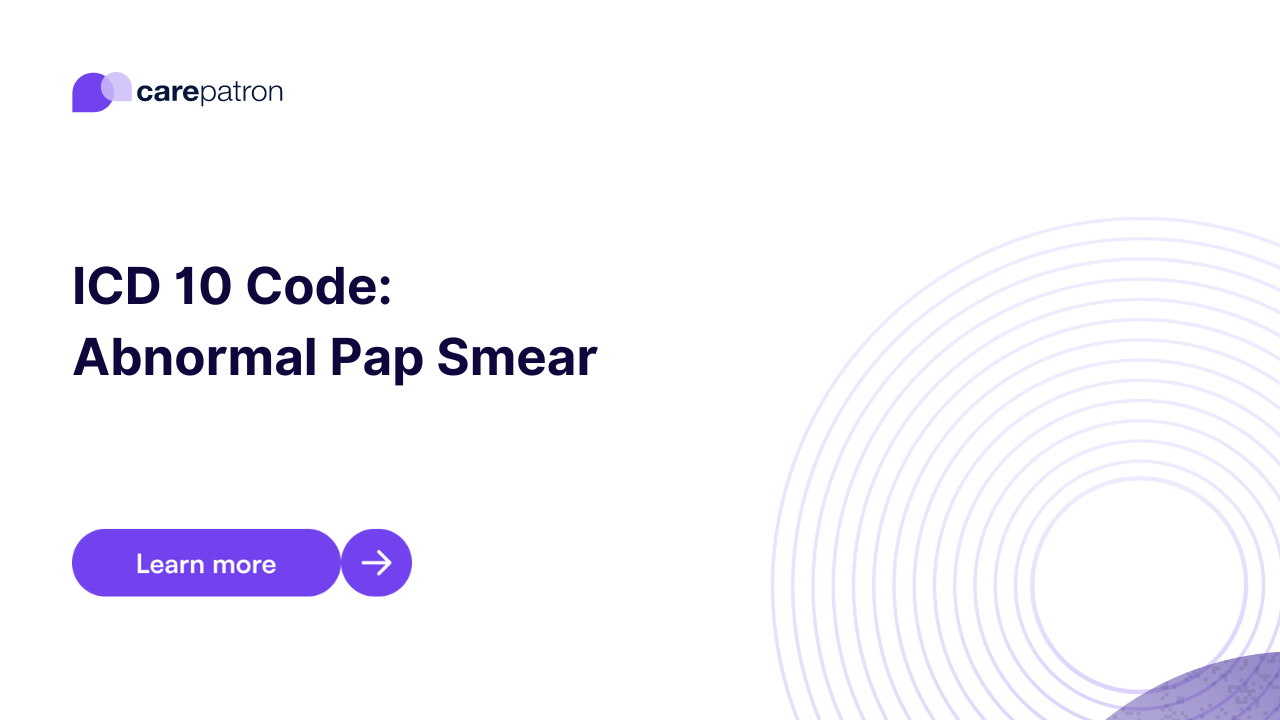 carepatron

ICD 10 Code:
Abnormal Pap Smear

Learn more